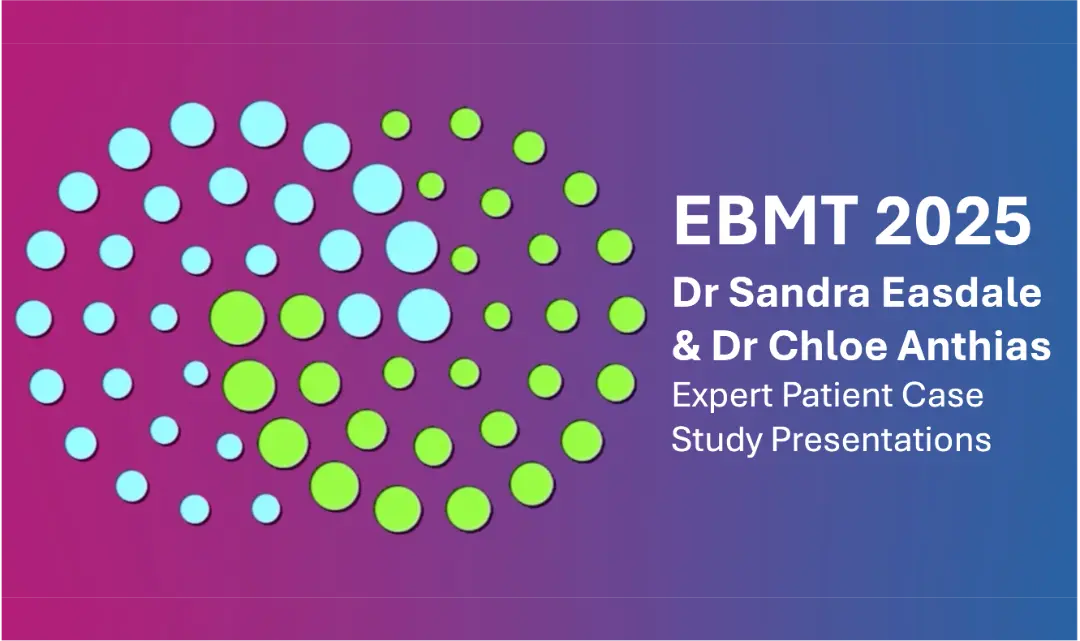 EBMT 2025
Dr Sandra Easdale & Dr Chloe Anthias
Expert Patient Case Study Presentations